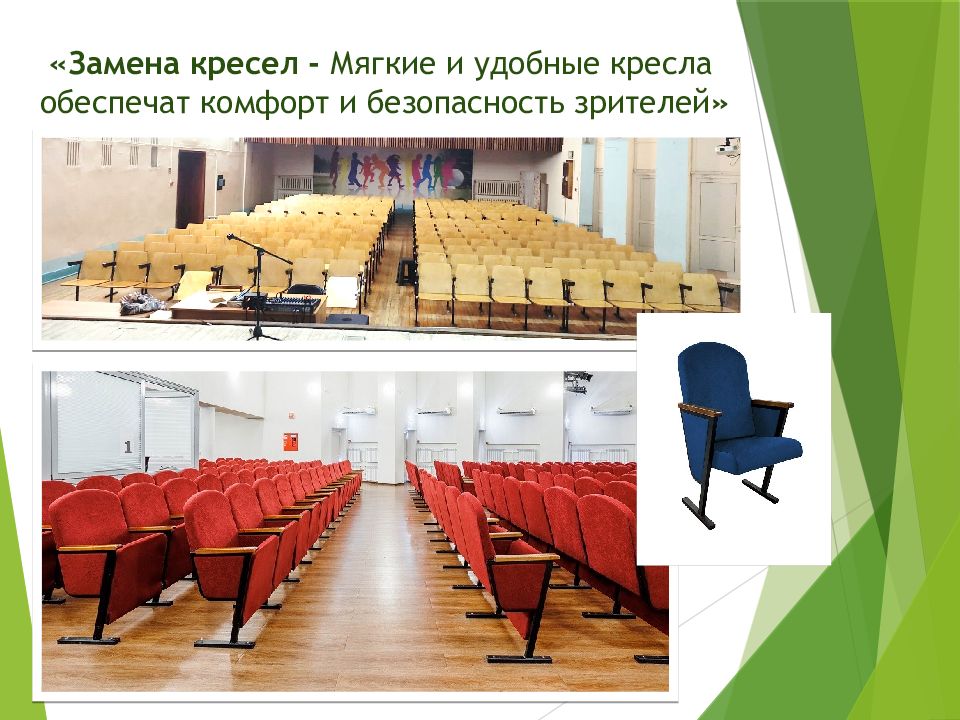 «Замена кресел - Мягкие и удобные кресла обеспечат комфорт и безопасность зрителей»

1